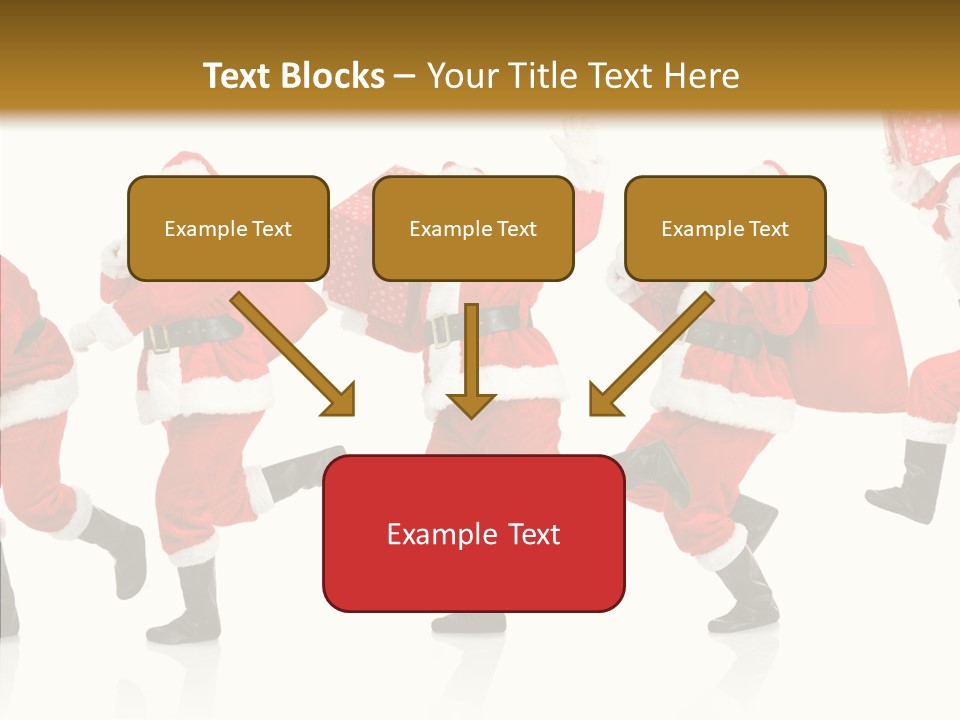 Text Blocks – Your Title Text Here

Example Text

Example Text

Example Text

Example Text